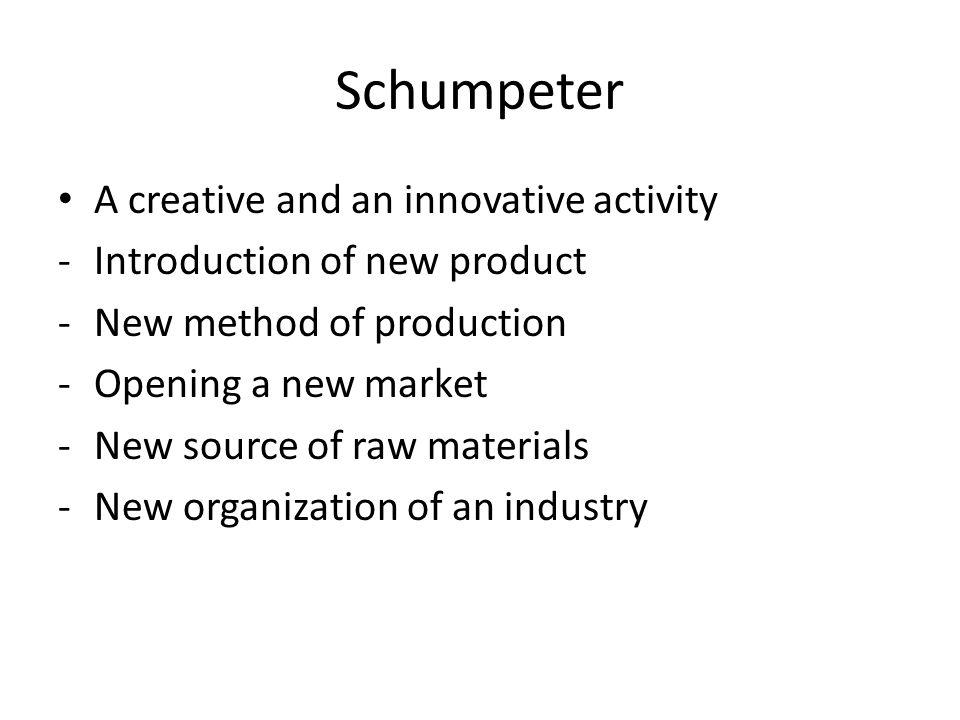 Schumpeter

• A creative and an innovative activity
- Introduction of new product
- New method of production
- Opening a new market
- New source of raw materials
- New organization of an industry